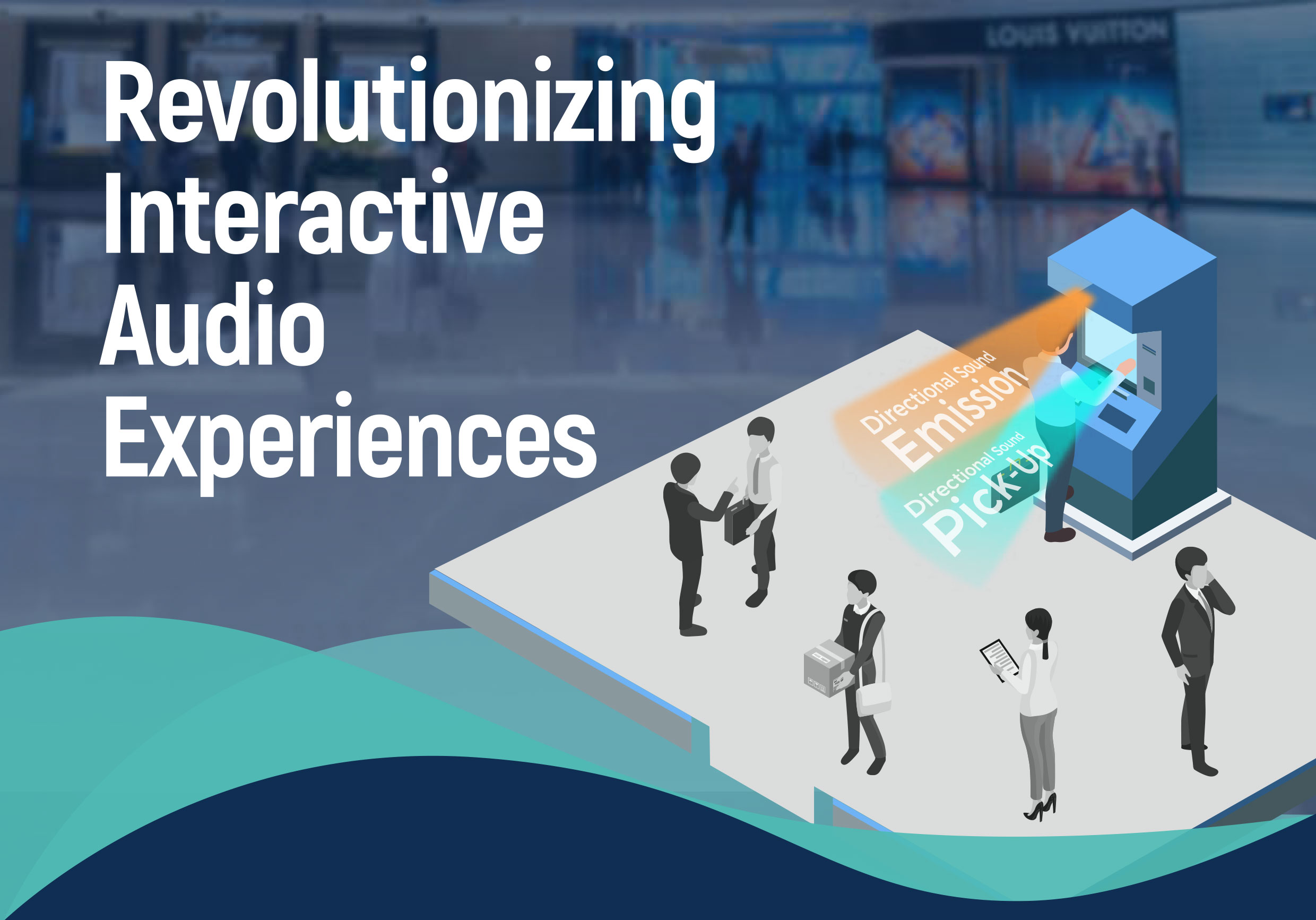 LOUIS VUITTON

Revolutionizing Interactive Audio Experiences

Directional Sound
Emission

Directional Sound
Pick-Up